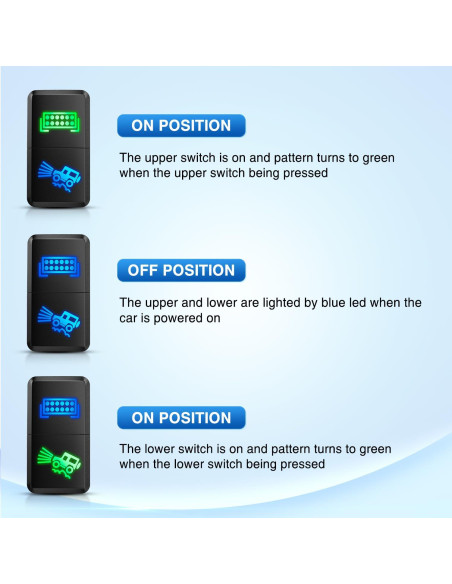 ON POSITION

The upper switch is on and pattern turns to green when the upper switch being pressed

OFF POSITION

The upper and lower are lighted by blue led when the car is powered on

ON POSITION

The lower switch is on and pattern turns to green when the lower switch being pressed